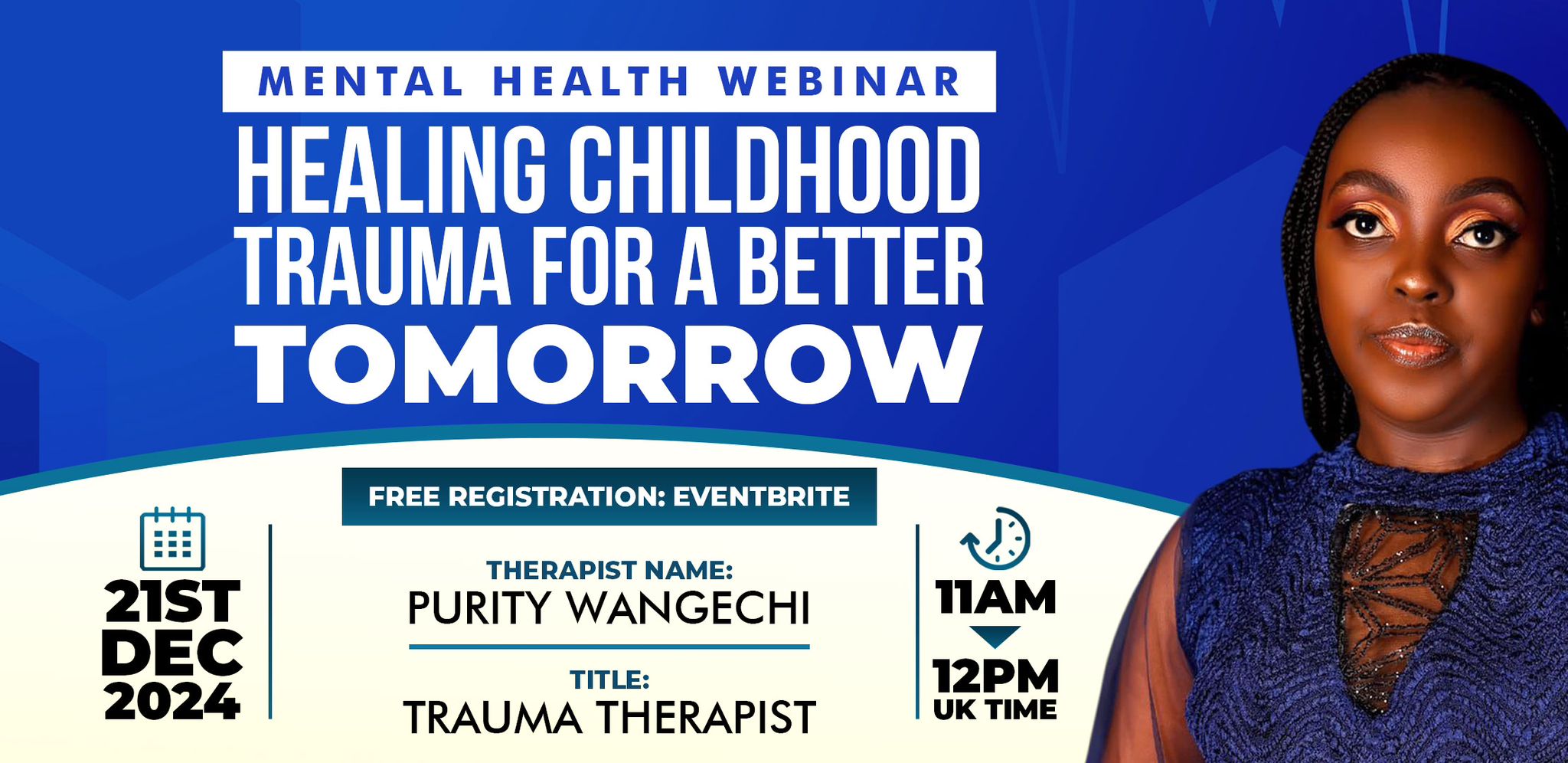 MENTAL HEALTH WEBINAR

HEALING CHILDHOOD TRAUMA FOR A BETTER TOMORROW

FREE REGISTRATION: EVENTBRITE

21ST DEC 2024

THERAPIST NAME:
PURITY WANGECHI

TITLE:
TRAUMA THERAPIST

11AM
12PM
UK TIME